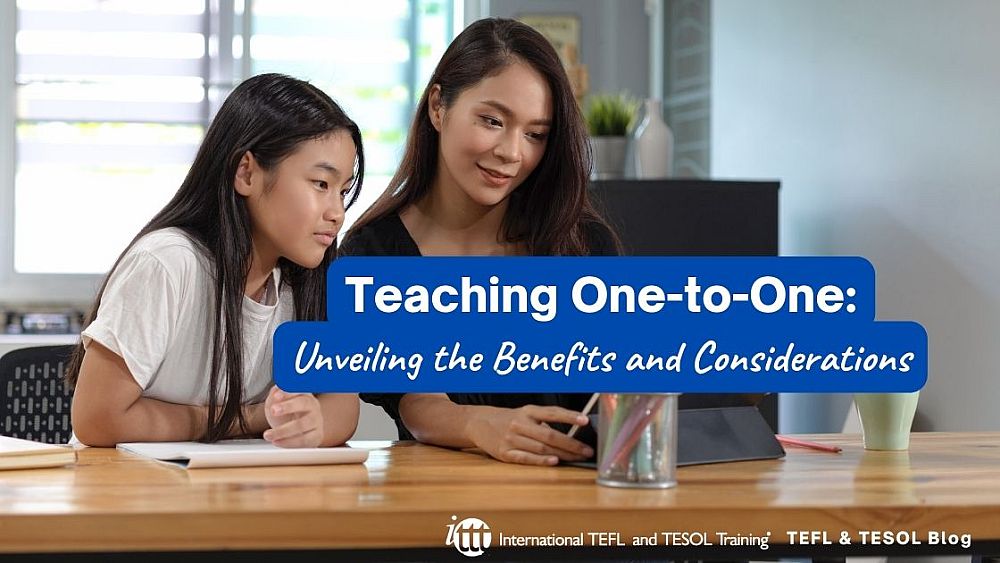 Teaching One-to-One:
Unveiling the Benefits and Considerations

ittt International TEFL and TESOL Training TEFL & TESOL Blog